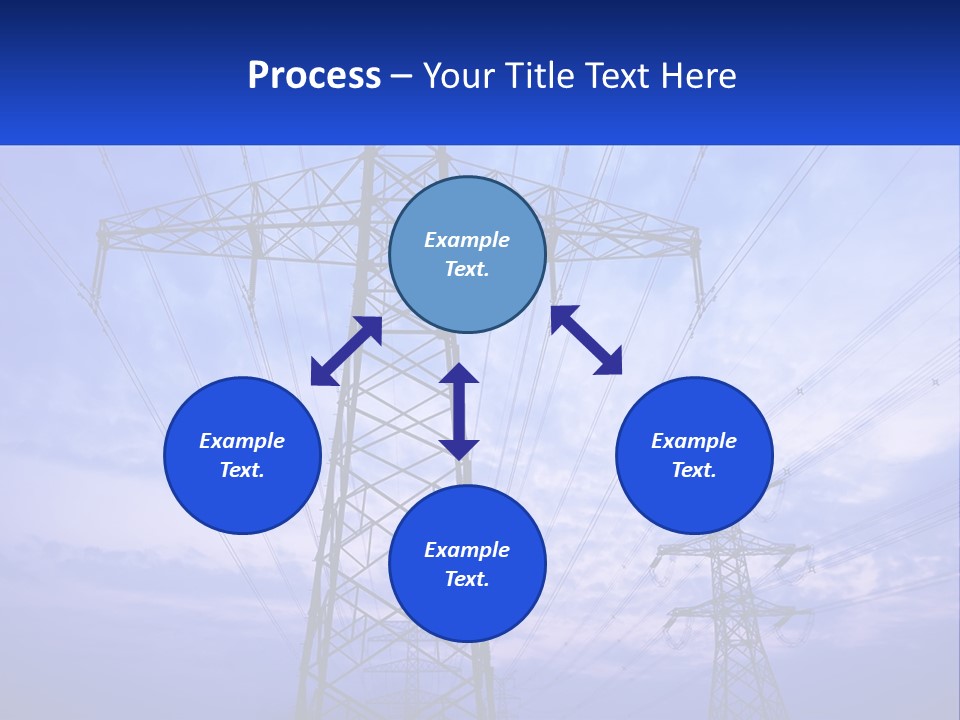 Process – Your Title Text Here

Example Text.

Example Text.

Example Text.

Example Text.